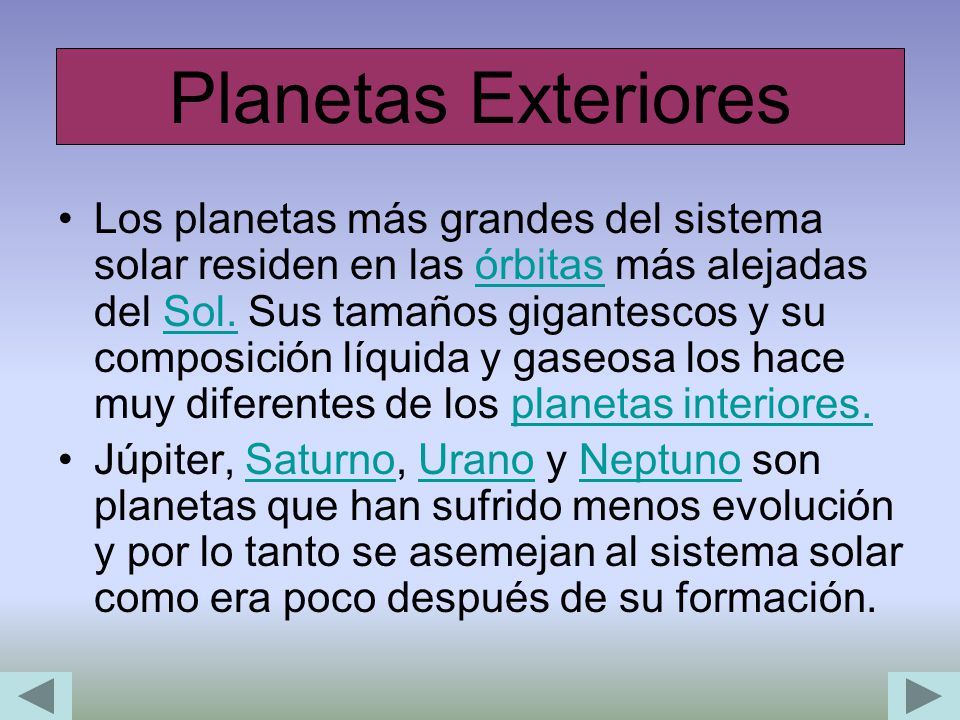 Planetas Exteriores

• Los planetas más grandes del sistema solar residen en las órbitas más alejadas del Sol. Sus tamaños gigantescos y su composición líquida y gaseosa los hace muy diferentes de los planetas interiores.

• Júpiter, Saturno, Urano y Neptuno son planetas que han sufrido menos evolución y por lo tanto se asemejan al sistema solar como era poco después de su formación.